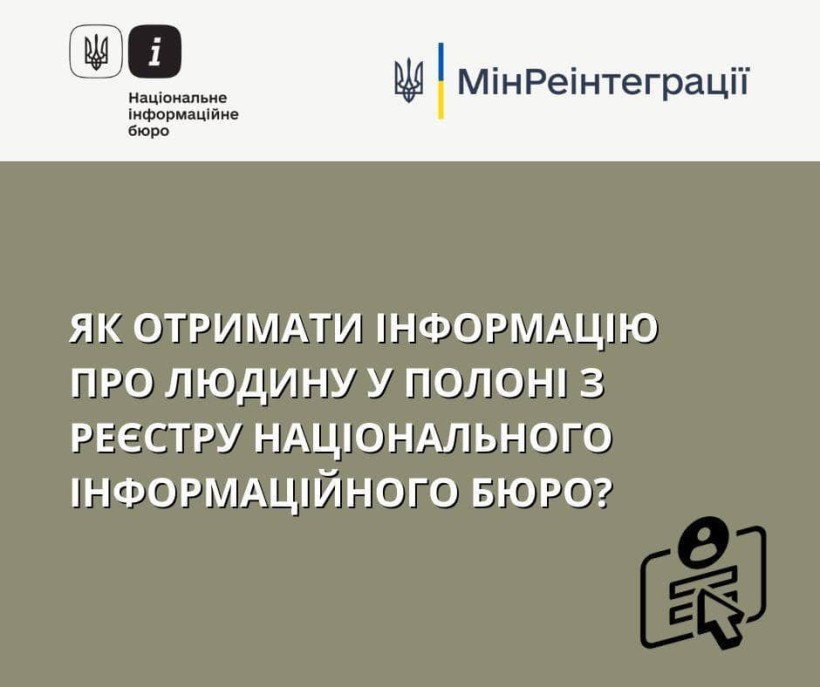 i

Національне інформаційне бюро

МінРеінтеграції

ЯК ОТРИМАТИ ІНФОРМАЦІЮ ПРО ЛЮДИНУ У ПОЛОНІ З РЕЄСТРУ НАЦІОНАЛЬНОГО ІНФОРМАЦІЙНОГО БЮРО?